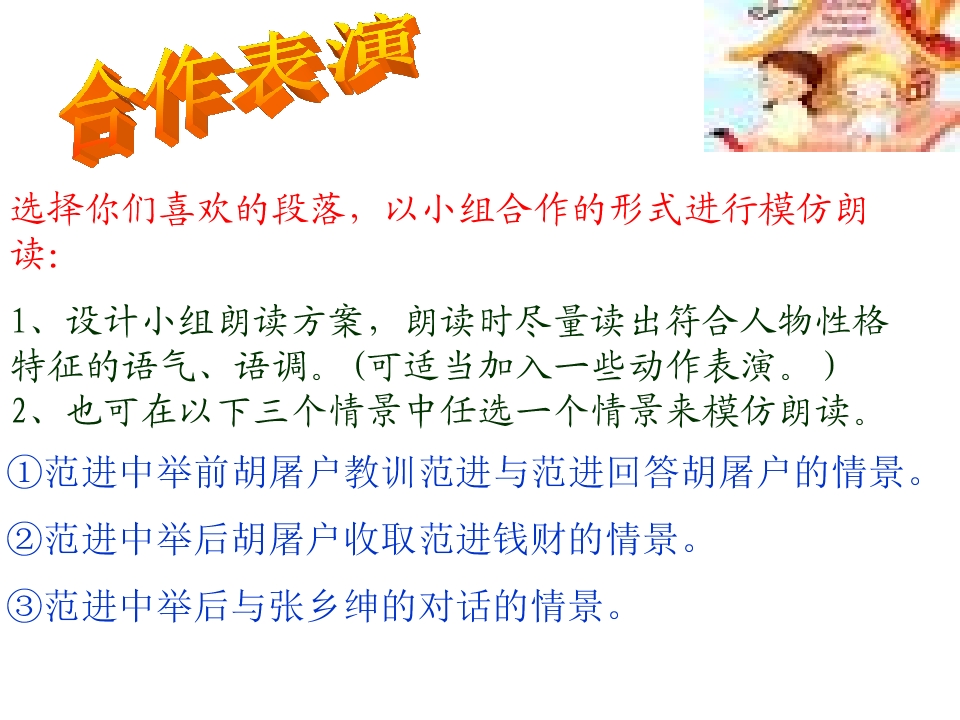 合作表演

选择你们喜欢的段落，以小组合作的形式进行模仿朗读：

1、设计小组朗读方案，朗读时尽量读出符合人物性格特征的语气、语调。(可适当加入一些动作表演。)
2、也可在以下三个情景中任选一个情景来模仿朗读。

①范进中举前胡屠户教训范进与范进回答胡屠户的情景。

②范进中举后胡屠户收取范进钱财的情景。

③范进中举后与张乡绅的对话的情景。